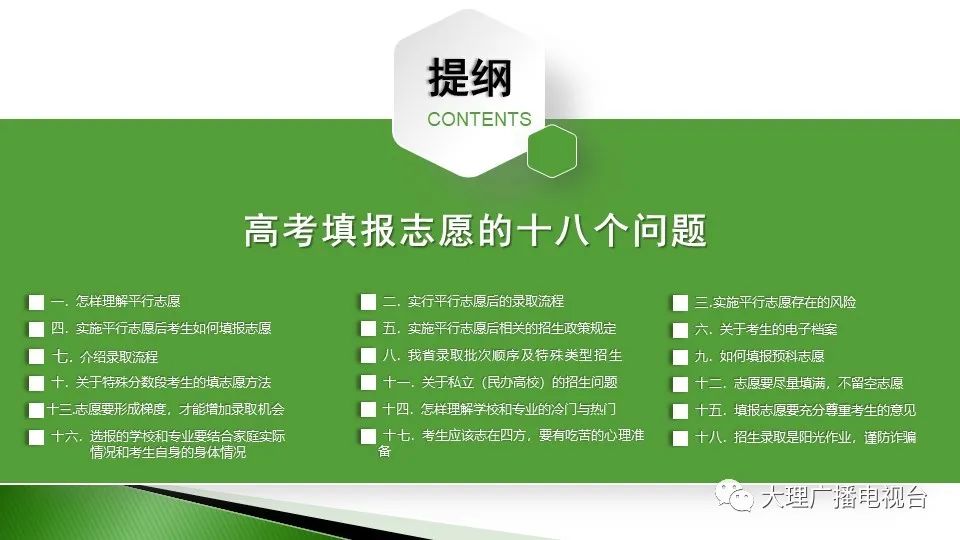 提纲
CONTENTS

高考填报志愿的十八个问题

一．怎样理解平行志愿
四．实施平行志愿后考生如何填报志愿
七．介绍录取流程
十．关于特殊分数段考生的填志愿方法
十三.志愿要形成梯度，才能增加录取机会
十六．选报的学校和专业要结合家庭实际情况和考生自身的身体情况

二．实行平行志愿后的录取流程
五．实施平行志愿后相关的招生政策规定
八．我省录取批次顺序及特殊类型招生
十一．关于私立（民办高校）的招生问题
十四．怎样理解学校和专业的冷门与热门
十七．考生应该志在四方，要有吃苦的心理准备

三.实施平行志愿存在的风险
六．关于考生的电子档案
九．如何填报预科志愿
十二．志愿要尽量填满，不留空志愿
十五．填报志愿要充分尊重考生的意见
十八．招生录取是阳光作业，谨防诈骗

大理广播电视台